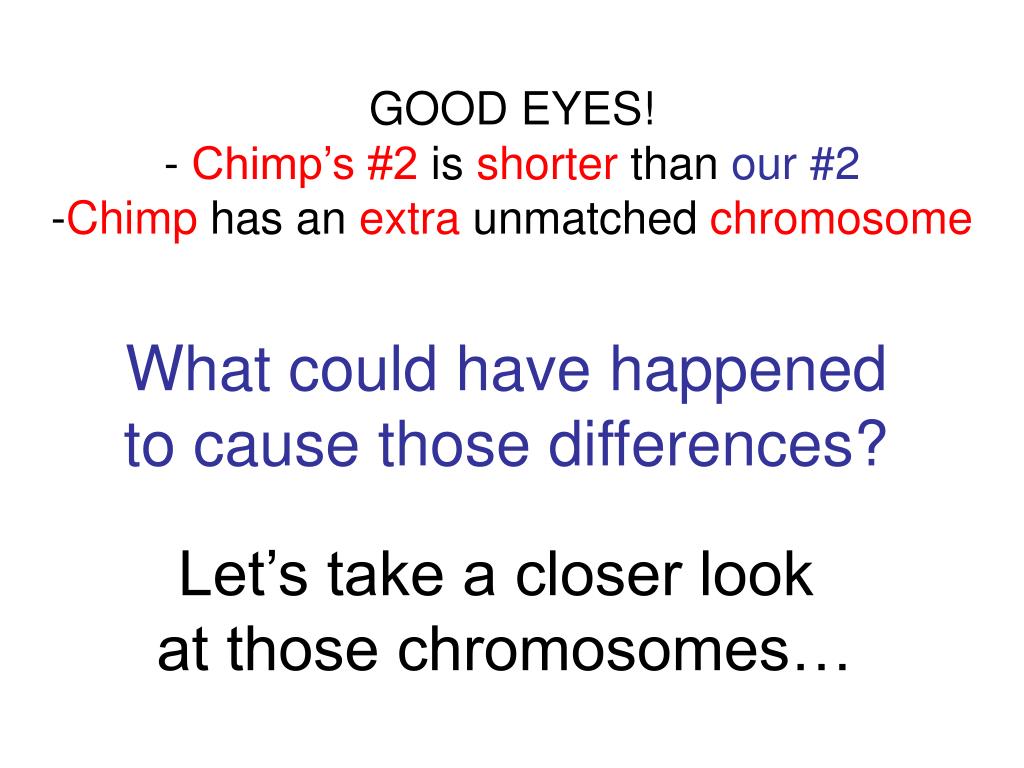 GOOD EYES!
- Chimp’s #2 is shorter than our #2
-Chimp has an extra unmatched chromosome

What could have happened to cause those differences?

Let’s take a closer look at those chromosomes…